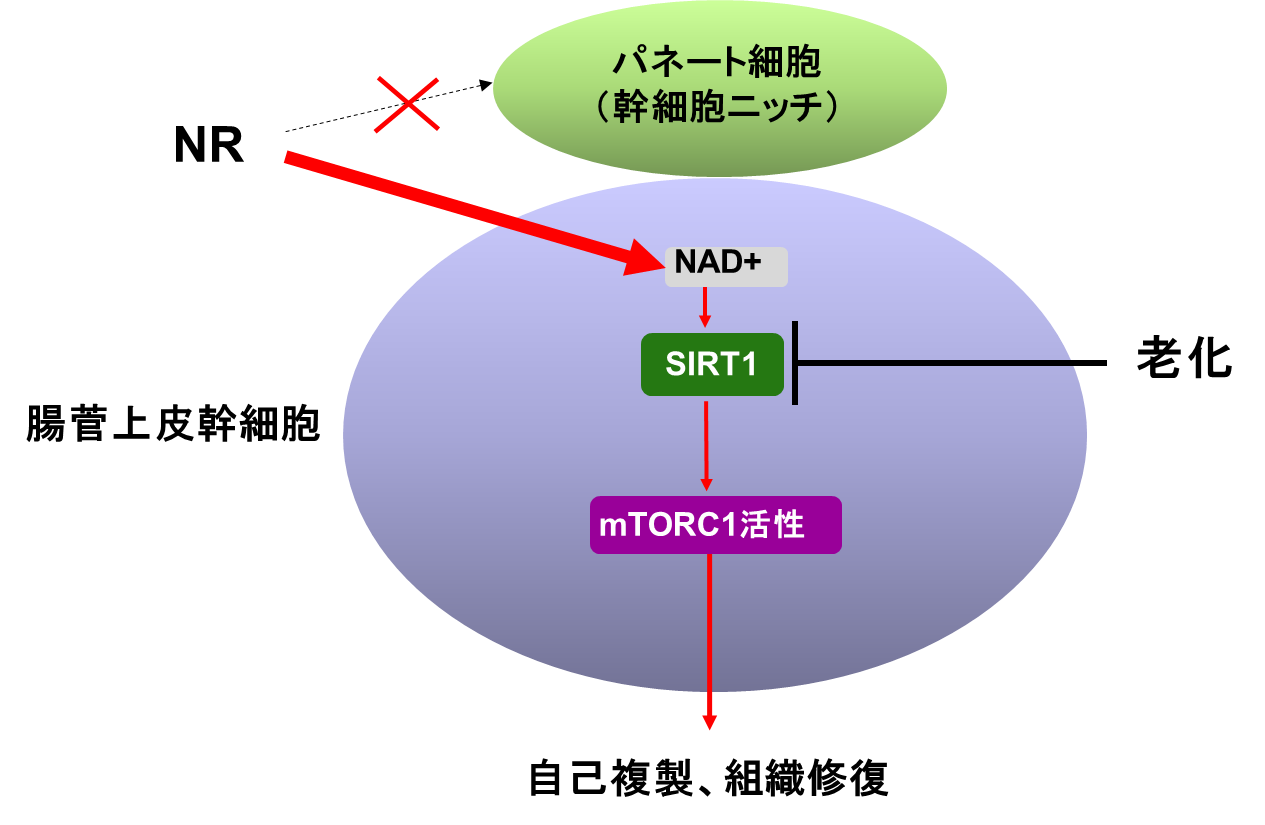 パネート細胞
（幹細胞ニッチ）

NR

NAD+

SIRT1

老化

腸管上皮幹細胞

mTORC1活性

自己複製、組織修復